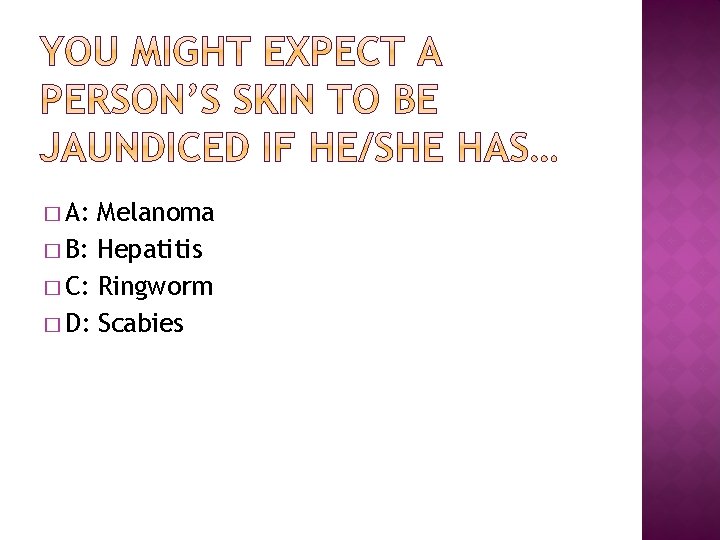 YOU MIGHT EXPECT A PERSON'S SKIN TO BE JAUNDICED IF HE/SHE HAS…

□ A: Melanoma
□ B: Hepatitis
□ C: Ringworm
□ D: Scabies